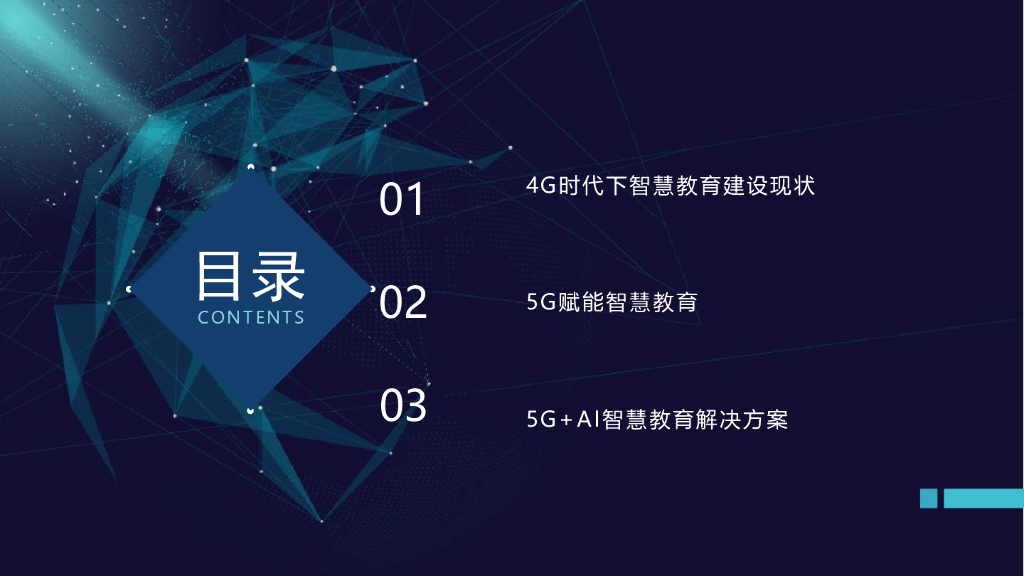 目录
CONTENTS

01
4G时代下智慧教育建设现状

02
5G赋能智慧教育

03
5G+AI智慧教育解决方案